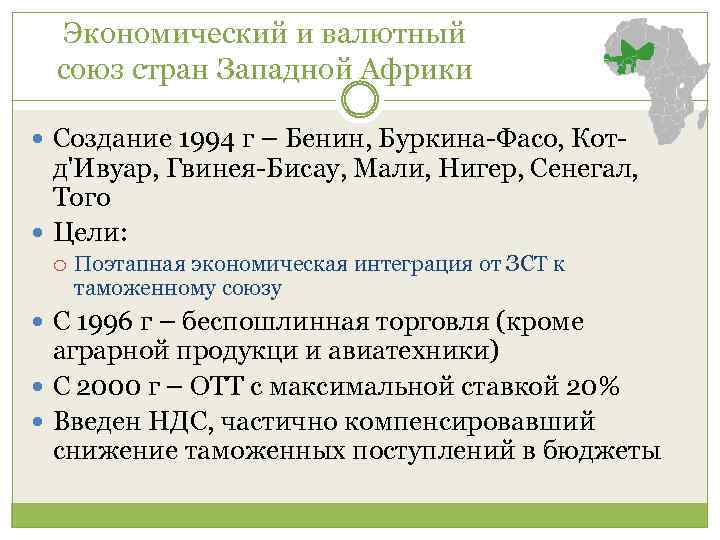 Экономический и валютный союз стран Западной Африки

Создание 1994 г – Бенин, Буркина-Фасо, Кот-д'Ивуар, Гвинея-Бисау, Мали, Нигер, Сенегал, Того

Цели:

Поэтапная экономическая интеграция от ЗСТ к таможенному союзу

С 1996 г – беспошлинная торговля (кроме аграрной продукци и авиатехники)

С 2000 г – ОТТ с максимальной ставкой 20%

Введен НДС, частично компенсировавший снижение таможенных поступлений в бюджеты